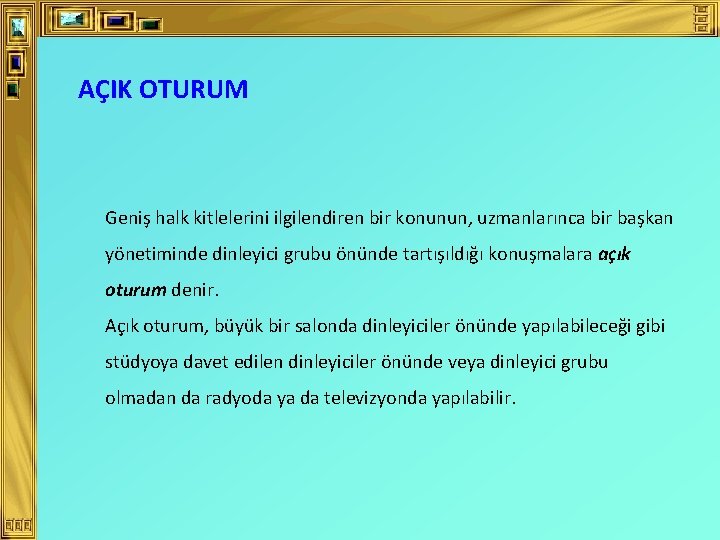 AÇIK OTURUM

Geniş halk kitlelerini ilgilendiren bir konunun, uzmanlarınca bir başkan yönetiminde dinleyici grubu önünde tartışıldığı konuşmalara açık oturum denir.
Açık oturum, büyük bir salonda dinleyiciler önünde yapılabileceği gibi stüdyoya davet edilen dinleyiciler önünde veya dinleyici grubu olmadan da radyoda ya da televizyonda yapılabilir.